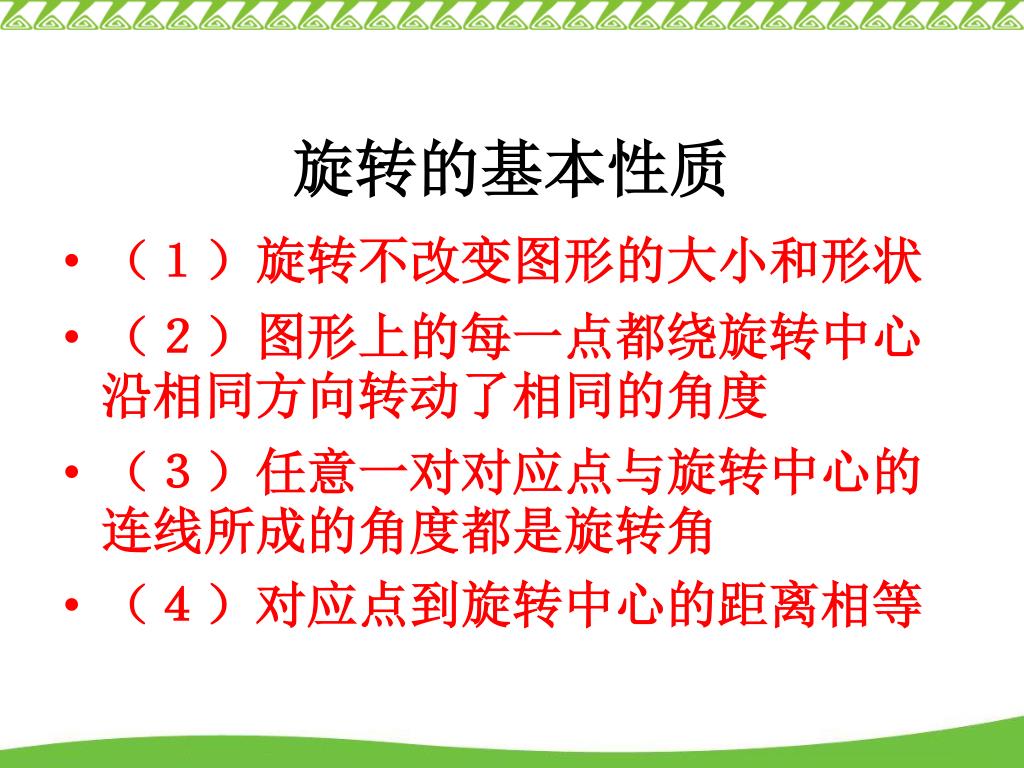 旋转的基本性质

• （１）旋转不改变图形的大小和形状
• （２）图形上的每一点都绕旋转中心沿相同方向转动了相同的角度
• （３）任意一对对应点与旋转中心的连线所成的角度都是旋转角
• （４）对应点到旋转中心的距离相等